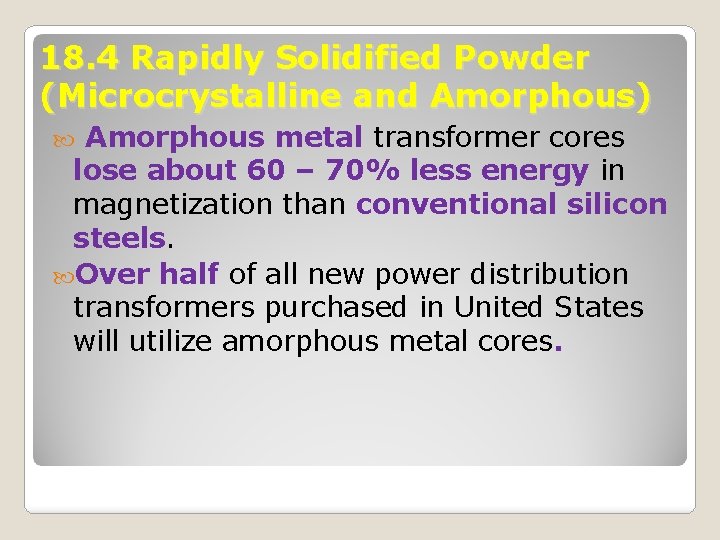 18.4 Rapidly Solidified Powder (Microcrystalline and Amorphous)

Amorphous metal transformer cores lose about 60 – 70% less energy in magnetization than conventional silicon steels.

Over half of all new power distribution transformers purchased in United States will utilize amorphous metal cores.